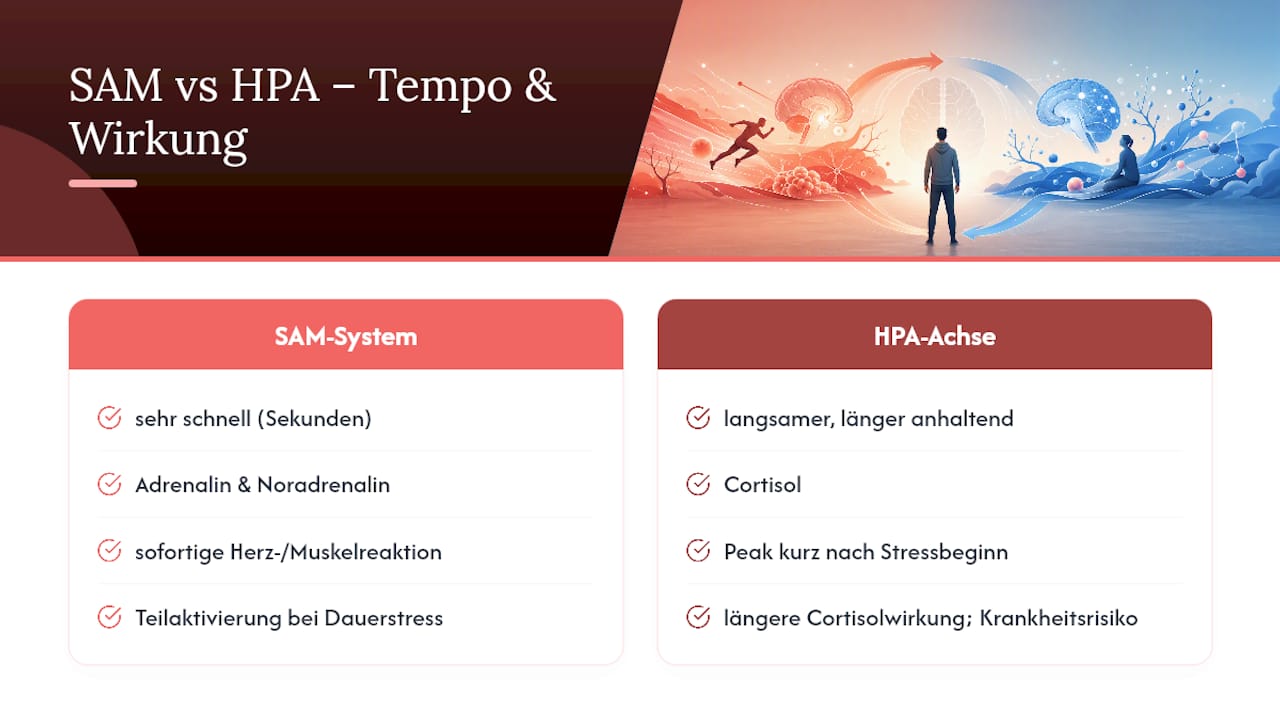 SAM vs HPA – Tempo & Wirkung

SAM-System

sehr schnell (Sekunden)

Adrenalin & Noradrenalin

sofortige Herz-/Muskelreaktion

Teilaktivierung bei Dauerstress

HPA-Achse

langsamer, länger anhaltend

Cortisol

Peak kurz nach Stressbeginn

längere Cortisolwirkung; Krankheitsrisiko